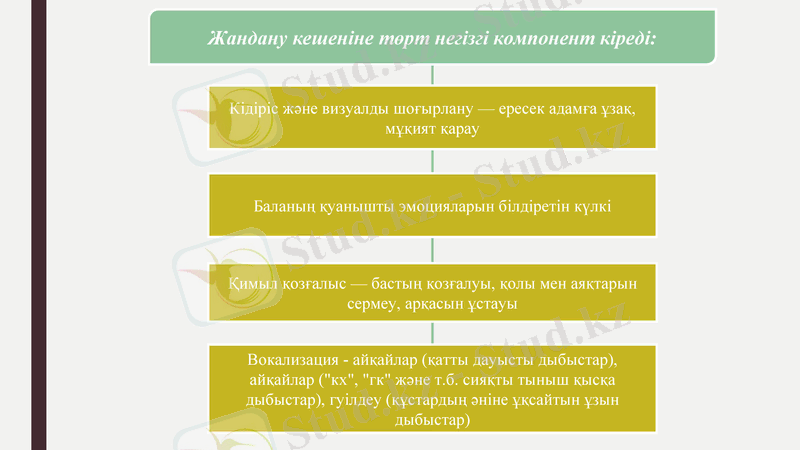 Жандану кешеніне төрт негізгі компонент кіреді:

Кідіріс және визуалды шоғырлану — ересек адамға ұзақ, мұқият қарау

Баланың қуанышты эмоцияларын білдіретін күлкі

Қимыл қозғалыс — бастың қозғалуы, қолы мен аяқтарын сермеу, арқасын ұстауы

Вокализация - айқайлар (қатты дауысты дыбыстар), айқайлар ("кх", "гк" және т.б. сияқты тыныш қысқа дыбыстар), гуілдеу (құстардың әніне ұқсайтын ұзын дыбыстар)

Stud.kz